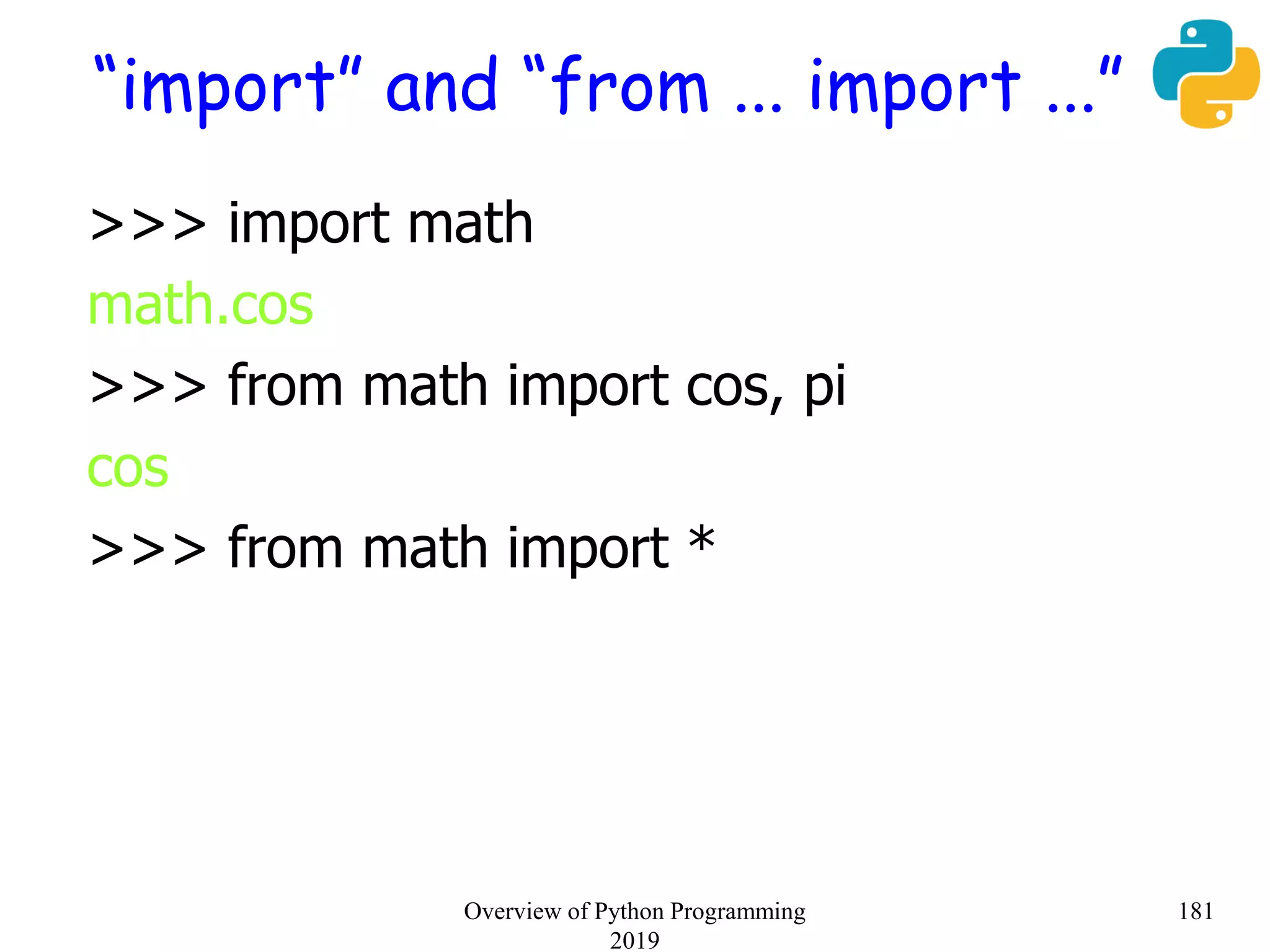 “import“ and “from … import …“

>>> import math

math.cos

>>> from math import cos, pi

cos

>>> from math import *

Overview of Python Programming 2019

181